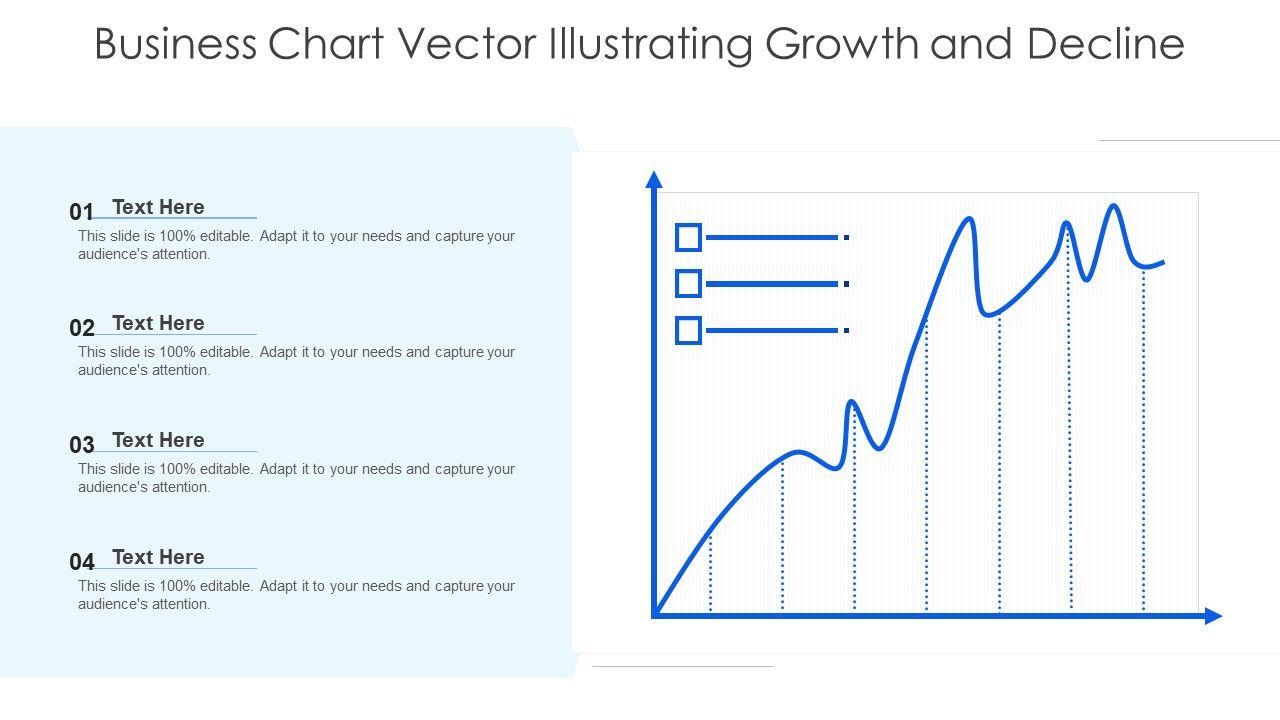 Business Chart Vector Illustrating Growth and Decline

01 Text Here
This slide is 100% editable. Adapt it to your needs and capture your audience's attention.

02 Text Here
This slide is 100% editable. Adapt it to your needs and capture your audience's attention.

03 Text Here
This slide is 100% editable. Adapt it to your needs and capture your audience's attention.

04 Text Here
This slide is 100% editable. Adapt it to your needs and capture your audience's attention.